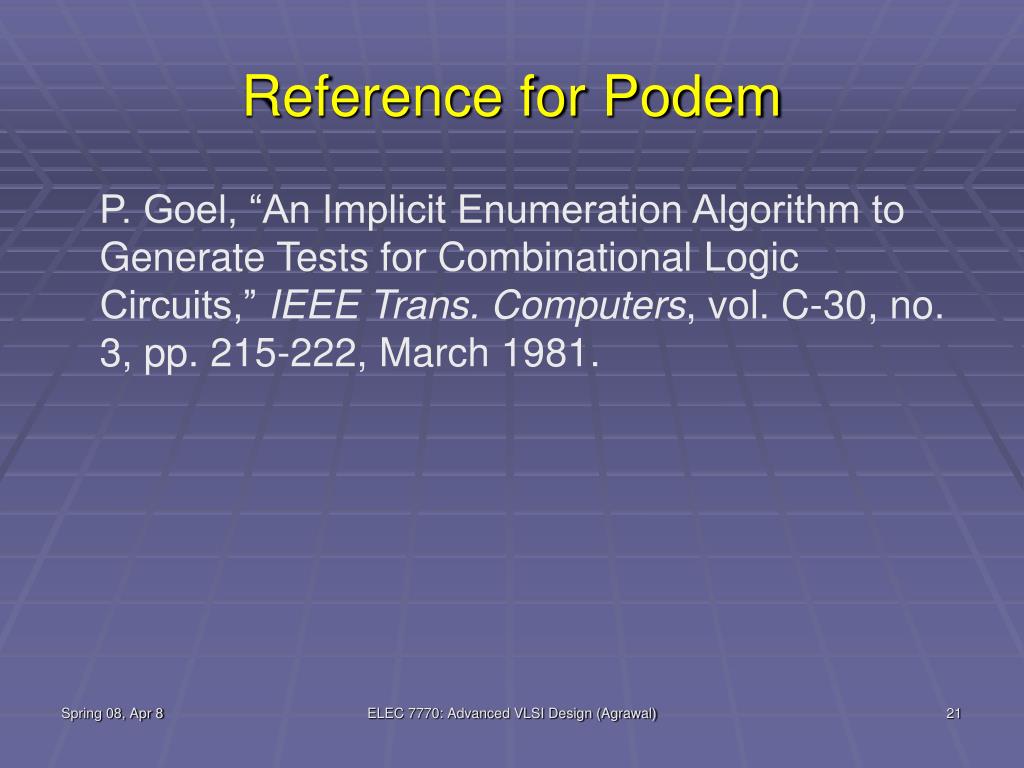 Reference for Podem

P. Goel, “An Implicit Enumeration Algorithm to Generate Tests for Combinational Logic Circuits,” IEEE Trans. Computers, vol. C-30, no. 3, pp. 215-222, March 1981.

Spring 08, Apr 8

ELEC 7770: Advanced VLSI Design (Agrawal)

21